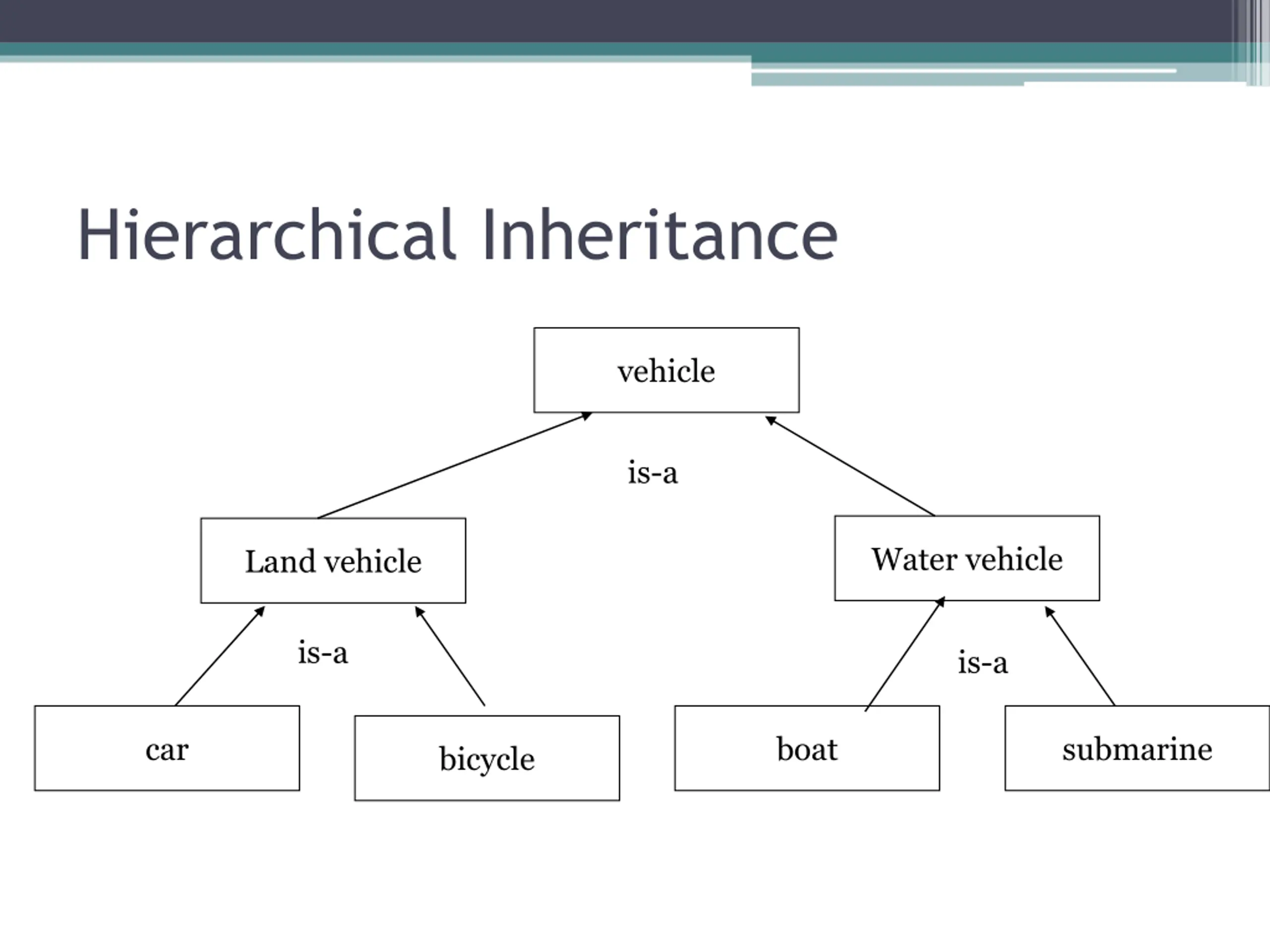 Hierarchical Inheritance

vehicle

is-a

Land vehicle

Water vehicle

is-a

is-a

car

bicycle

boat

submarine